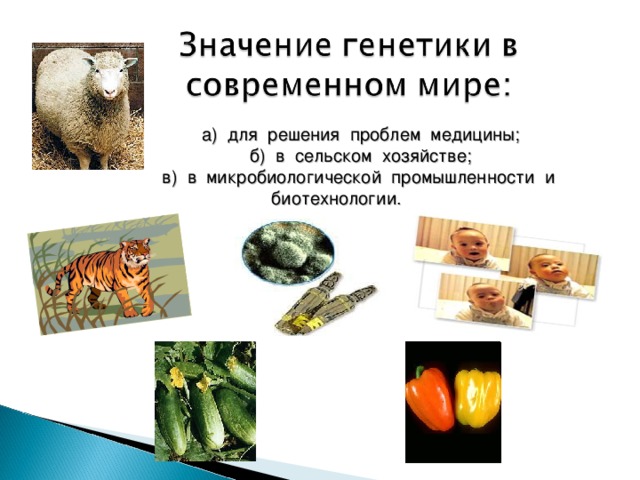 Значение генетики в современном мире:

а) для решения проблем медицины;
б) в сельском хозяйстве;
в) в микробиологической промышленности и биотехнологии.